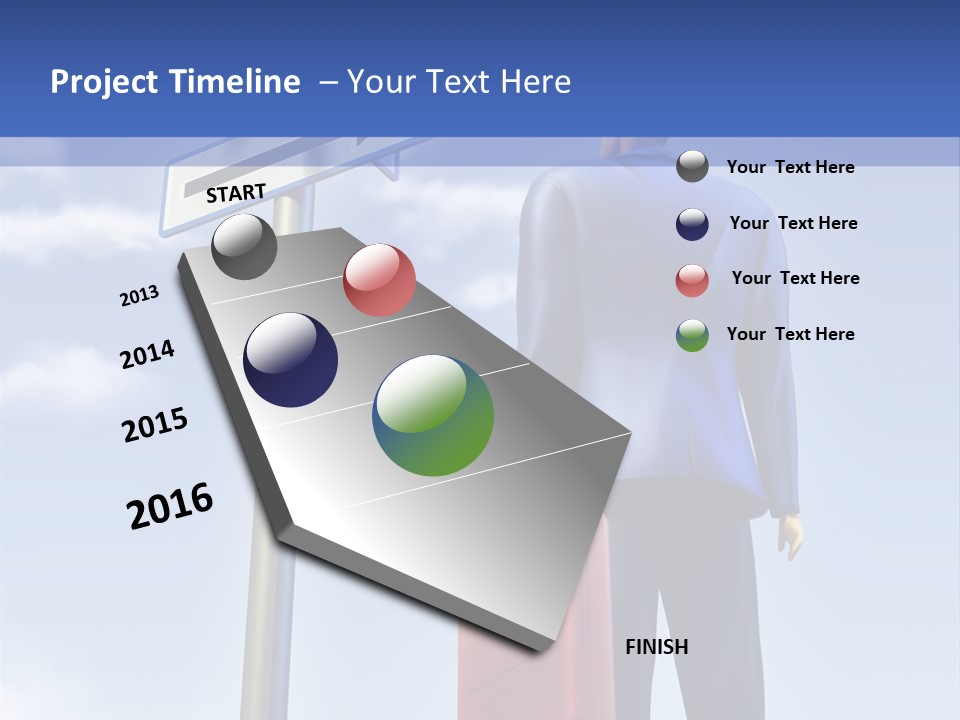 Project Timeline – Your Text Here

START

2013

2014

2015

2016

FINISH

Your Text Here

Your Text Here

Your Text Here

Your Text Here